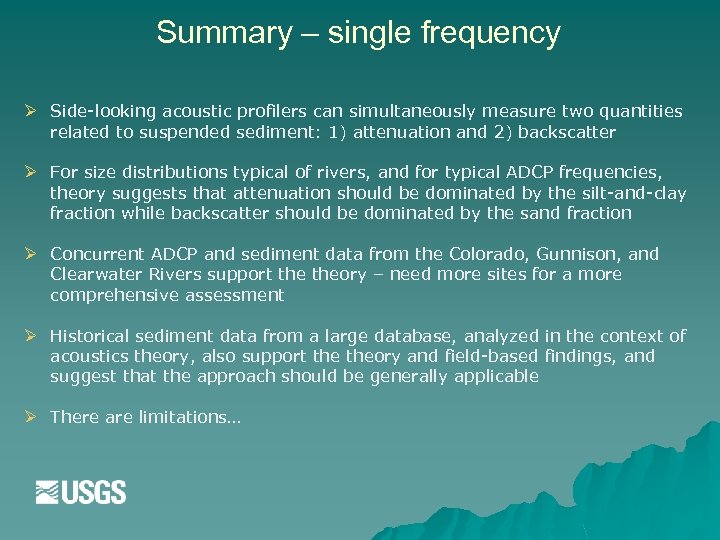 Summary – single frequency

➢ Side-looking acoustic profilers can simultaneously measure two quantities related to suspended sediment: 1) attenuation and 2) backscatter

➢ For size distributions typical of rivers, and for typical ADCP frequencies, theory suggests that attenuation should be dominated by the silt-and-clay fraction while backscatter should be dominated by the sand fraction

➢ Concurrent ADCP and sediment data from the Colorado, Gunnison, and Clearwater Rivers support the theory – need more sites for a more comprehensive assessment

➢ Historical sediment data from a large database, analyzed in the context of acoustics theory, also support the theory and field-based findings, and suggest that the approach should be generally applicable

➢ There are limitations…

USGS